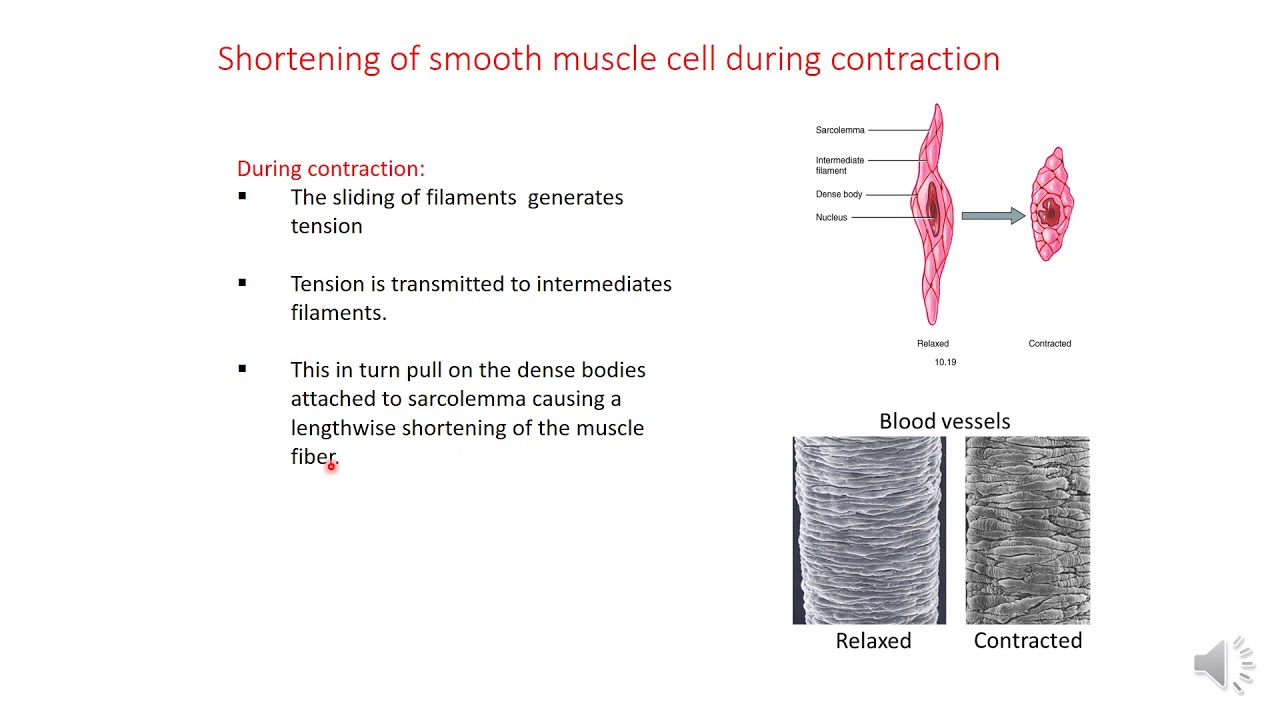 Shortening of smooth muscle cell during contraction

During contraction:
▪ The sliding of filaments generates tension

▪ Tension is transmitted to intermediates filaments.

▪ This in turn pull on the dense bodies attached to sarcolemma causing a lengthwise shortening of the muscle fiber.

Sarcolemma
Intermediate filament
Dense body
Nucleus
Relaxed
Contracted
10.19

Blood vessels
Relaxed
Contracted